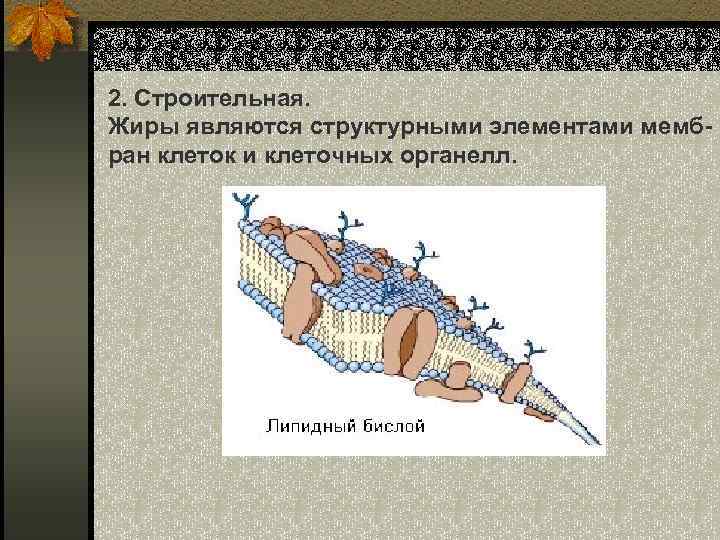 2. Строительная.
Жиры являются структурными элементами мембран клеток и клеточных органелл.

Липидный бислой